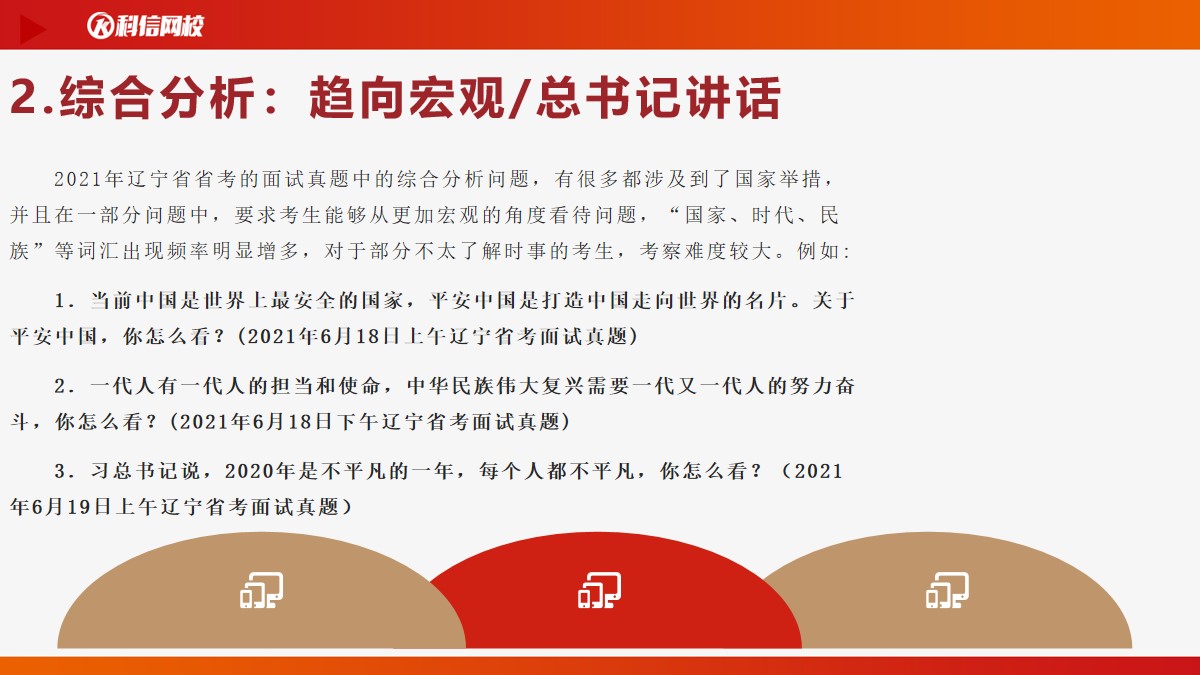 科信网校

2.综合分析：趋向宏观/总书记讲话

2021年辽宁省省考的面试真题中的综合分析问题，有很多都涉及到了国家举措，并且在一部分问题中，要求考生能够从更加宏观的角度看待问题，“国家、时代、民族”等词汇出现频率明显增多，对于部分不太了解时事的考生，考察难度较大。例如：

1．当前中国是世界上最安全的国家，平安中国是打造中国走向世界的名片。关于平安中国，你怎么看？（2021年6月18日上午辽宁省考面试真题）

2．一代人有一代人的担当和使命，中华民族伟大复兴需要一代又一代人的努力奋斗，你怎么看？（2021年6月18日下午辽宁省考面试真题）

3．习总书记说，2020年是不平凡的一年，每个人都不平凡，你怎么看？（2021年6月19日上午辽宁省考面试真题）